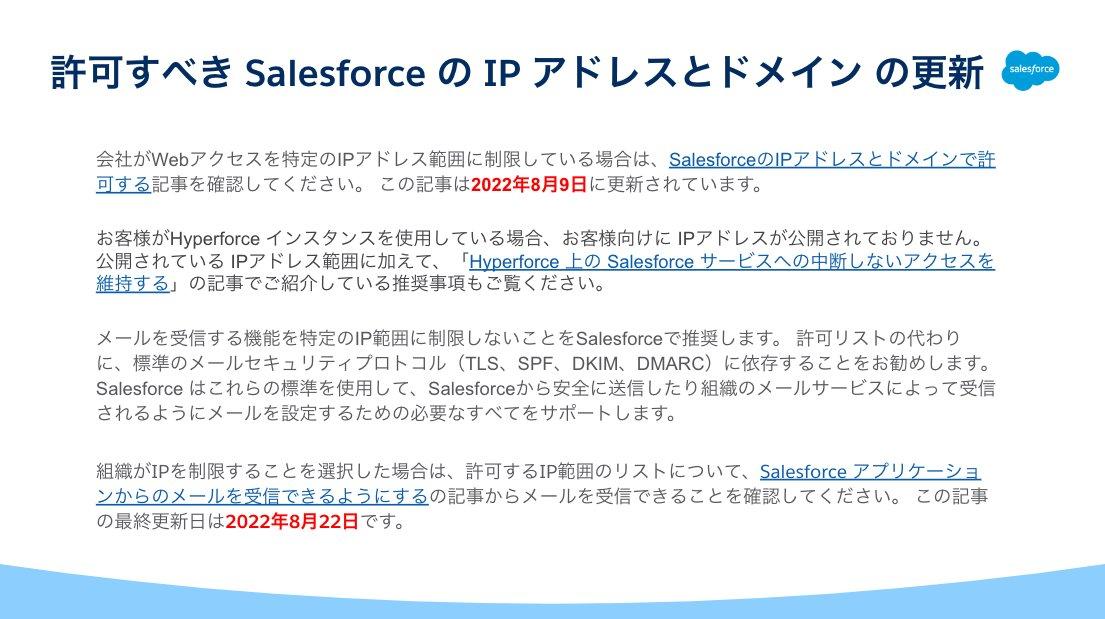 許可すべき Salesforce の IP アドレスとドメイン の更新

salesforce

会社がWebアクセスを特定のIPアドレス範囲に制限している場合は、SalesforceのIPアドレスとドメインで許可する記事を確認してください。 この記事は2022年8月9日に更新されています。

お客様がHyperforce インスタンスを使用している場合、お客様向けに IPアドレスが公開されておりません。公開されている IPアドレス範囲に加えて、「Hyperforce 上の Salesforce サービスへの中断しないアクセスを維持する」の記事でご紹介している推奨事項もご覧ください。

メールを受信する機能を特定のIP範囲に制限しないことをSalesforceで推奨します。 許可リストの代わりに、標準のメールセキュリティプロトコル（TLS、SPF、DKIM、DMARC）に依存することをお勧めします。Salesforce はこれらの標準を使用して、Salesforceから安全に送信したり組織のメールサービスによって受信されるようにメールを設定するための必要なすべてをサポートします。

組織がIPを制限することを選択した場合は、許可するIP範囲のリストについて、Salesforce アプリケーションからのメールを受信できるようにするの記事からメールを受信できることを確認してください。 この記事の最終更新日は2022年8月22日です。